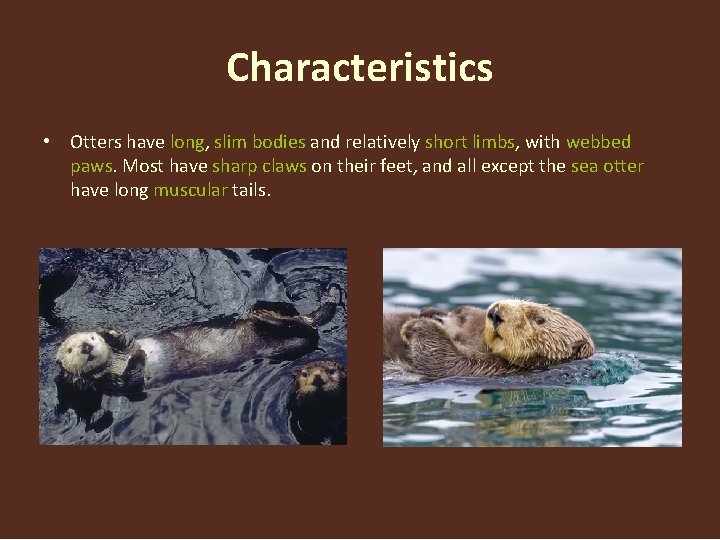 Characteristics

• Otters have long, slim bodies and relatively short limbs, with webbed paws. Most have sharp claws on their feet, and all except the sea otter have long muscular tails.